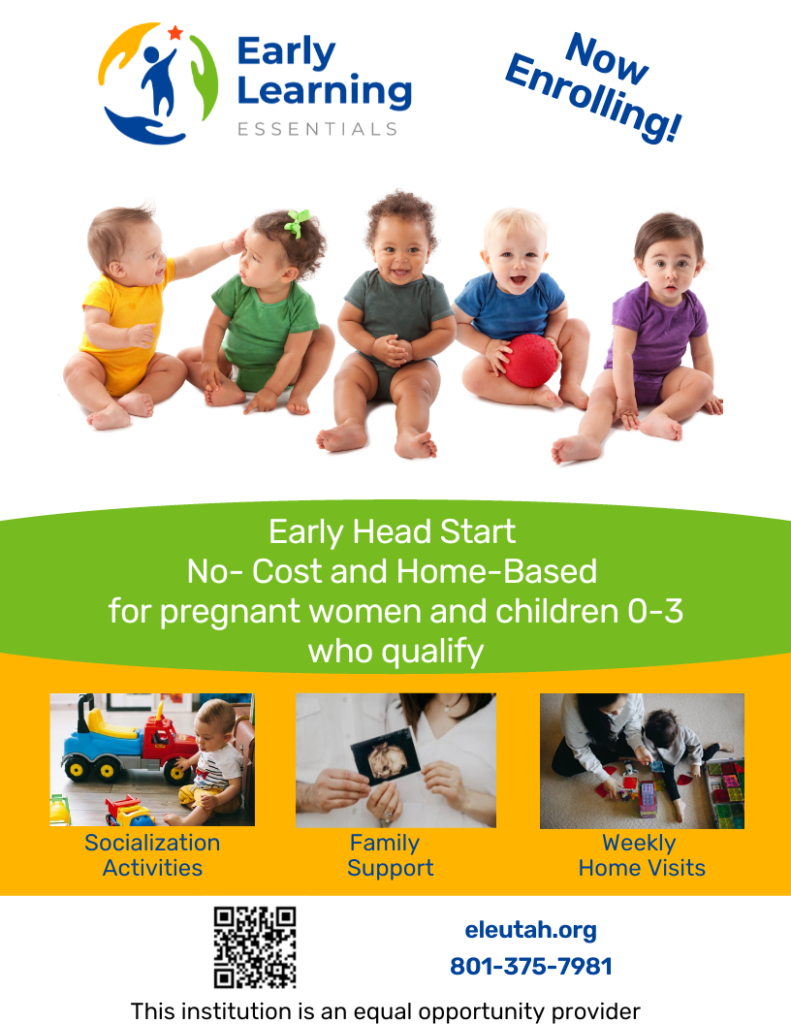 Early Learning ESSENTIALS

Now Enrolling!

Early Head Start
No- Cost and Home-Based
for pregnant women and children 0-3
who qualify

Socialization Activities

Family Support

Weekly Home Visits

eleutah.org
801-375-7981

This institution is an equal opportunity provider